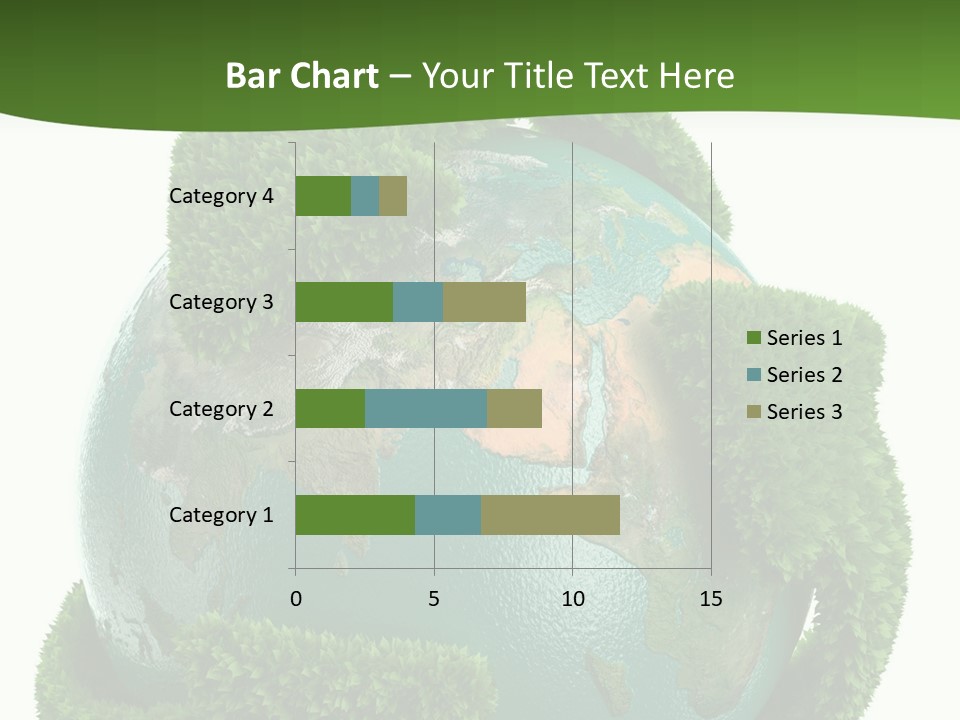 Bar Chart – Your Title Text Here

Category 4
Category 3
Category 2
Category 1

0
5
10
15

Series 1
Series 2
Series 3